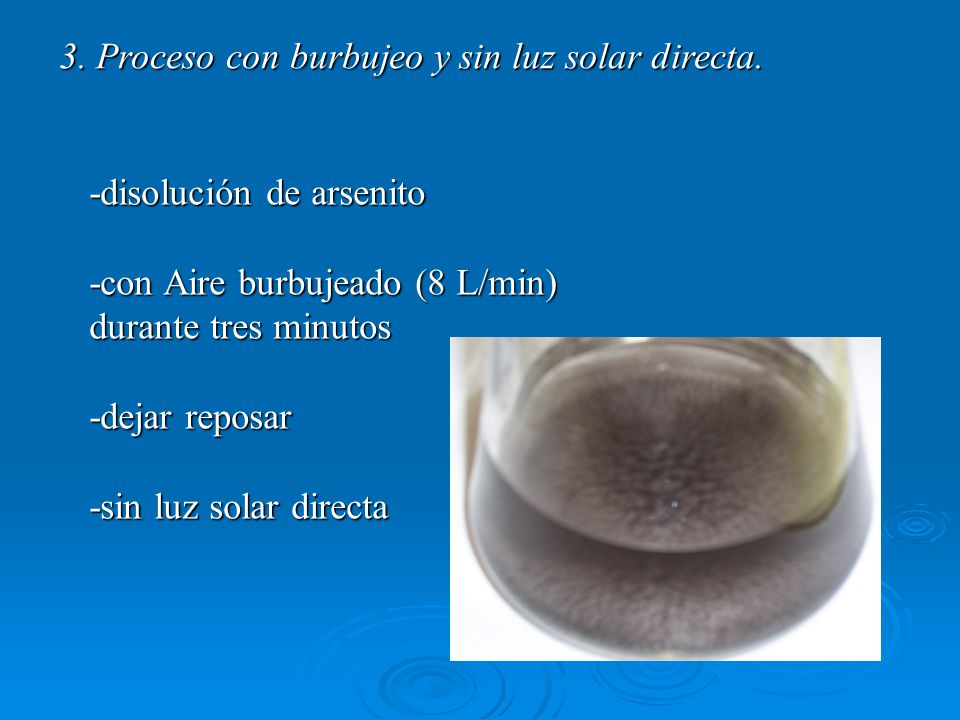 3. Proceso con burbujeo y sin luz solar directa.

-disolución de arsenito

-con Aire burbujeado (8 L/min) durante tres minutos

-dejar reposar

-sin luz solar directa